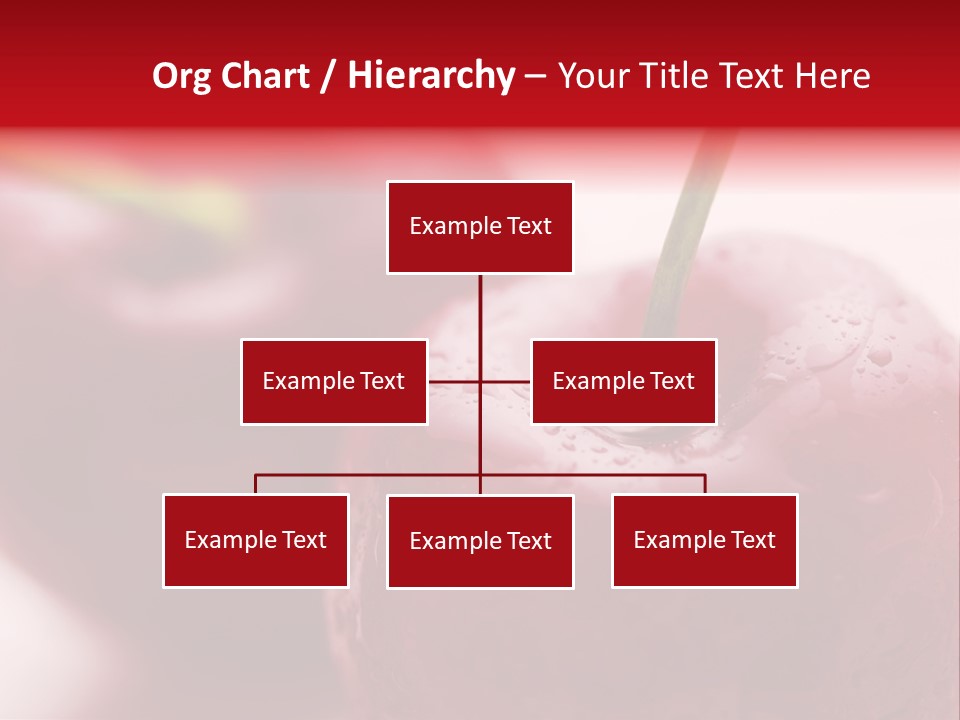 Org Chart / Hierarchy – Your Title Text Here

Example Text

Example Text

Example Text

Example Text

Example Text

Example Text